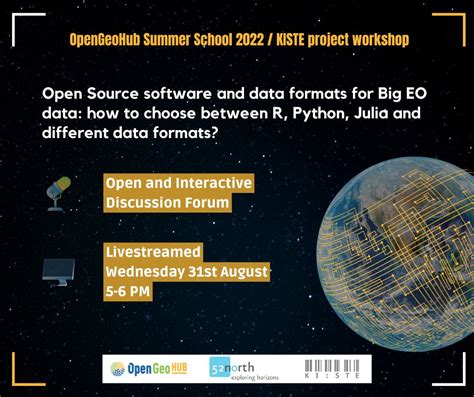 OpenGeoHub Summer School 2022 / KISTE project workshop

Open Source software and data formats for Big EO data: how to choose between R, Python, Julia and different data formats?

Open and Interactive Discussion Forum

Livestreamed
Wednesday 31st August
5-6 PM

OpenGeoHUB

52north
exploring horizons

KI:STE